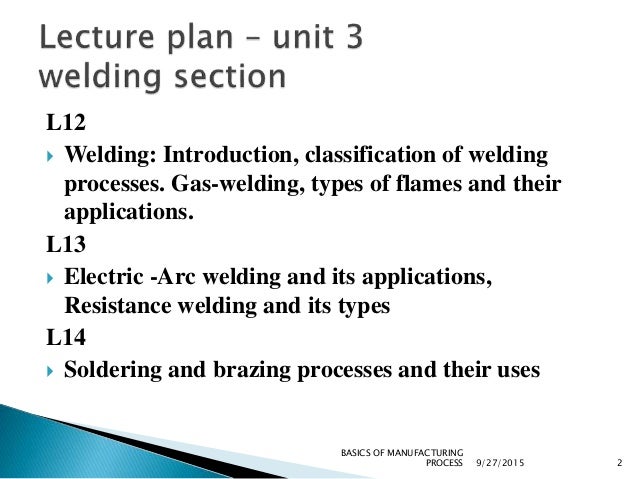 Lecture plan – unit 3
welding section

L12

Welding: Introduction, classification of welding processes. Gas-welding, types of flames and their applications.

L13

Electric -Arc welding and its applications, Resistance welding and its types

L14

Soldering and brazing processes and their uses

BASICS OF MANUFACTURING PROCESS 9/27/2015 2